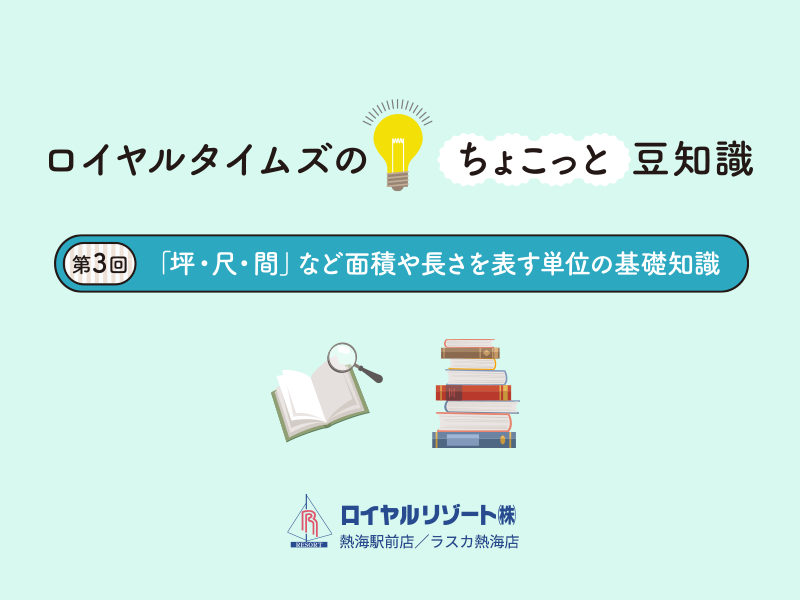 ロイヤルタイムズの ちょこっと 豆知識

第3回 「坪・尺・間」など面積や長さを表す単位の基礎知識

ロイヤルリゾート㈱
熱海駅前店/ラスカ熱海店